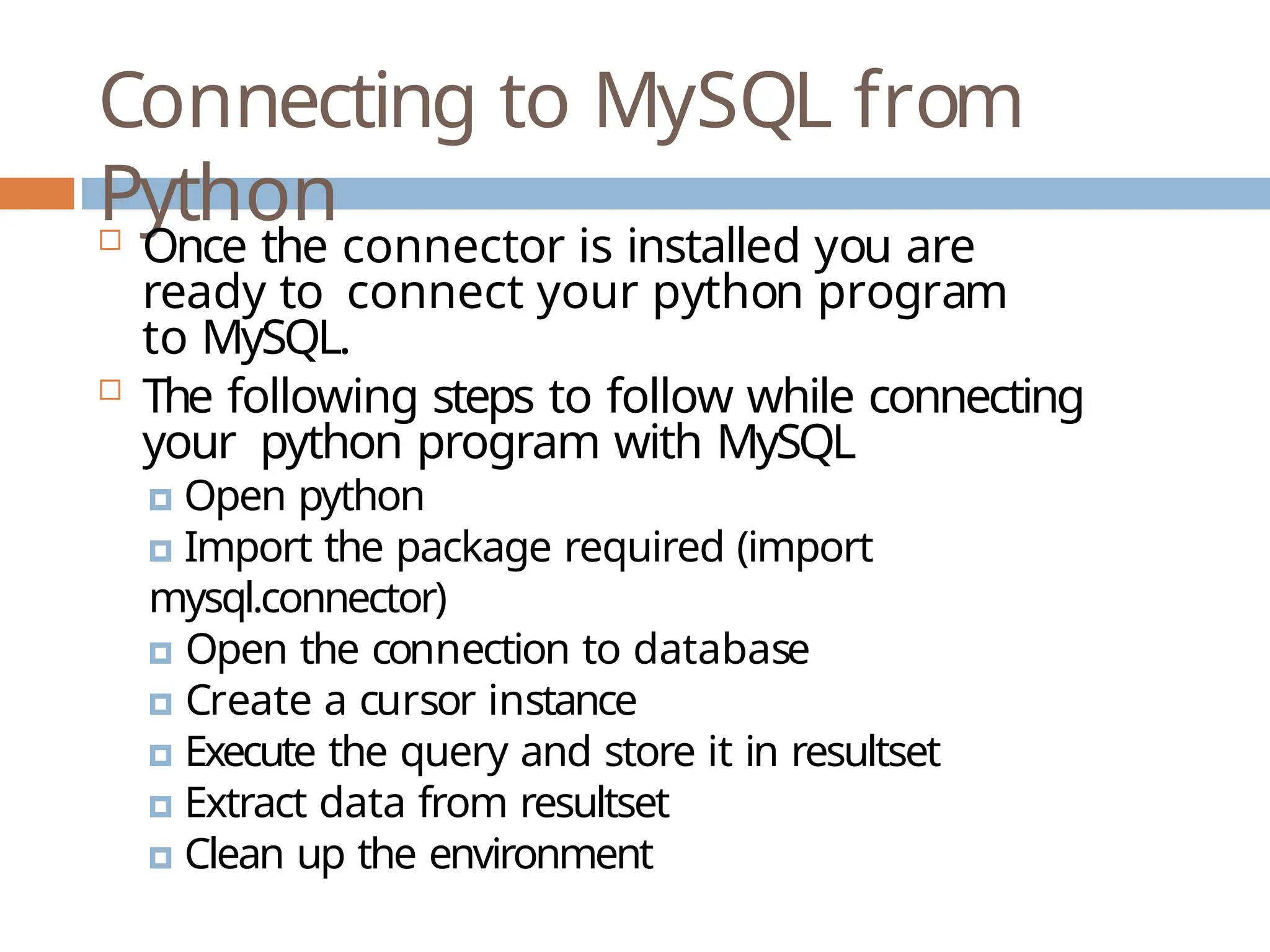 Connecting to MySQL from Python

Once the connector is installed you are ready to connect your python program to MySQL.

The following steps to follow while connecting your python program with MySQL

Open python

Import the package required (import mysql.connector)

Open the connection to database

Create a cursor instance

Execute the query and store it in resultset

Extract data from resultset

Clean up the environment